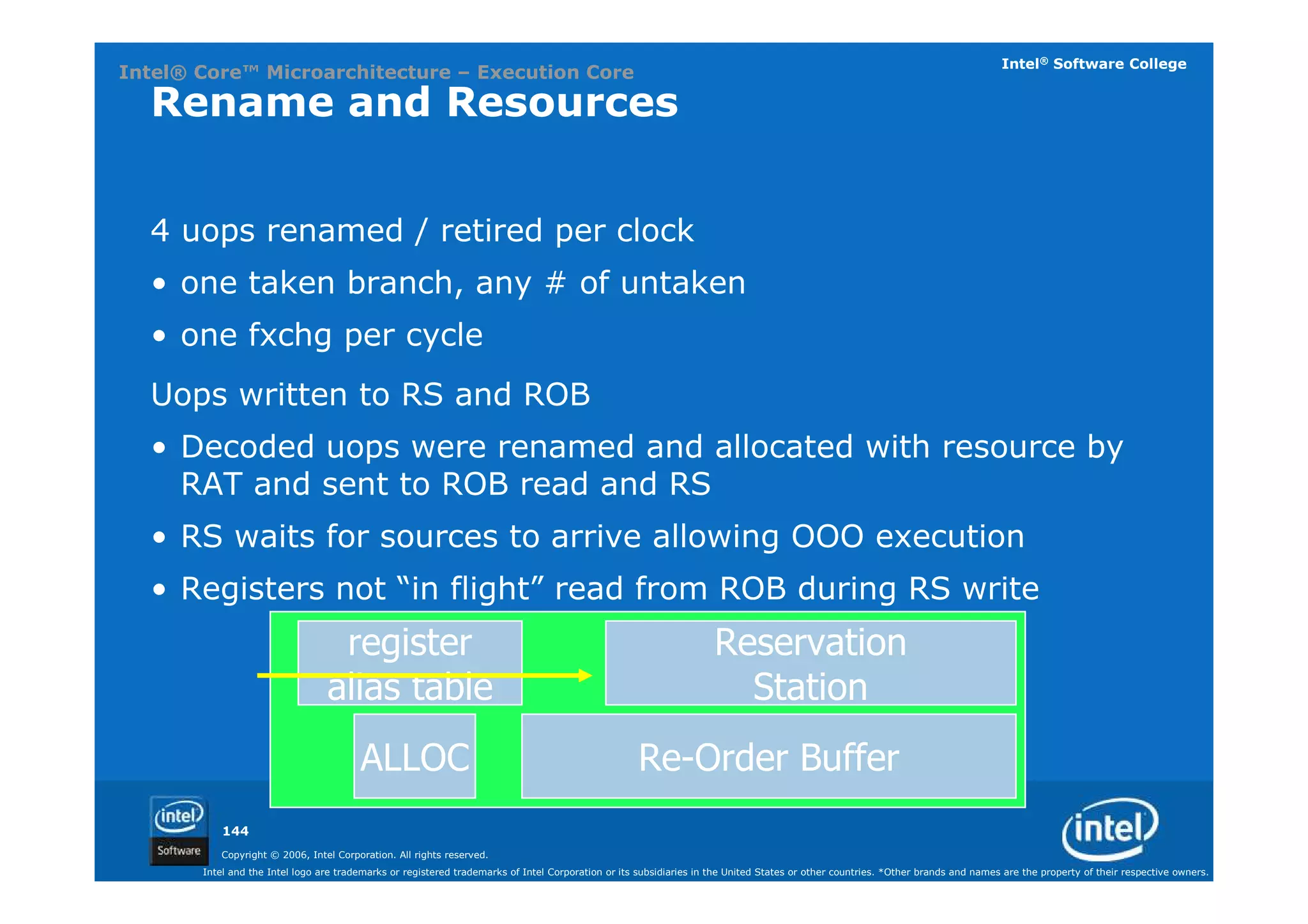 Intel® Core™ Microarchitecture – Execution Core

Intel® Software College

Rename and Resources

4 uops renamed / retired per clock

• one taken branch, any # of untaken

• one fxchg per cycle

Uops written to RS and ROB

• Decoded uops were renamed and allocated with resource by RAT and sent to ROB read and RS

• RS waits for sources to arrive allowing OOO execution

• Registers not “in flight” read from ROB during RS write

register alias table

Reservation Station

ALLOC

Re-Order Buffer

intel Software

144

Copyright © 2006, Intel Corporation. All rights reserved.

Intel and the Intel logo are trademarks or registered trademarks of Intel Corporation or its subsidiaries in the United States or other countries. *Other brands and names are the property of their respective owners.

intel